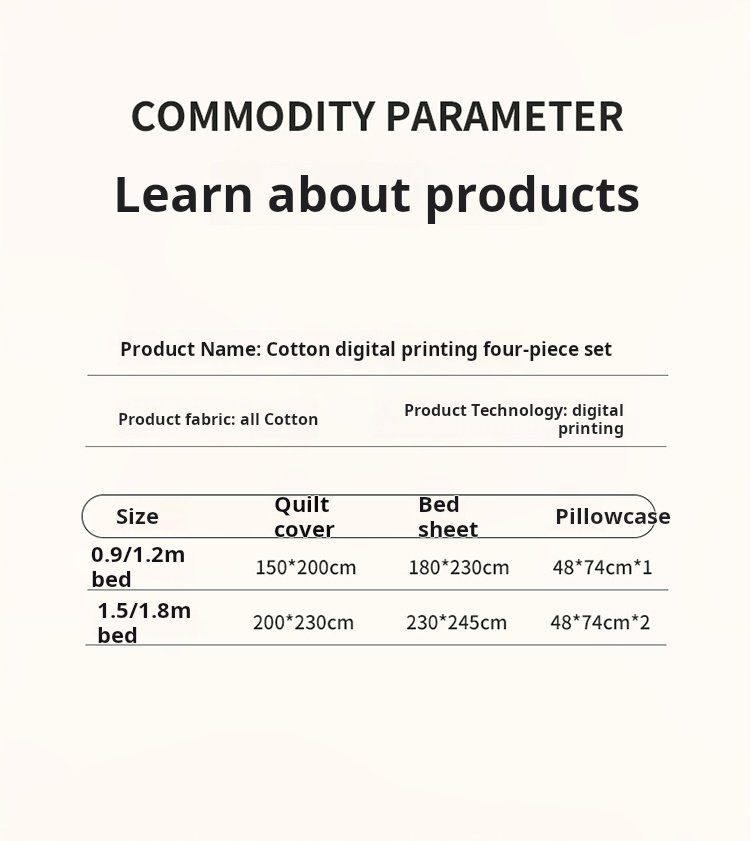 COMMODITY PARAMETER

Learn about products

Product Name: Cotton digital printing four-piece set

Product fabric: all Cotton

Product Technology: digital printing

| Size | Quilt cover | Bed sheet | Pillowcase |
|---|---|---|---|
| 0.9/1.2m bed | 150*200cm | 180*230cm | 48*74cm*1 |
| 1.5/1.8m bed | 200*230cm | 230*245cm | 48*74cm*2 |